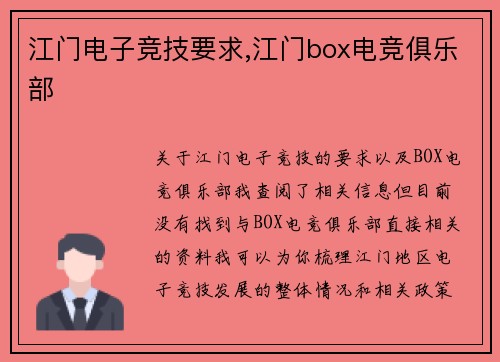 江门电子竞技要求,江门box电竞俱乐部

关于江门电子竞技的要求以及BOX电竞俱乐部我查阅了相关信息但目前没有找到与BOX电竞俱乐部直接相关的资料我可以为你梳理江门地区电子竞技发展的整体情况和相关政策